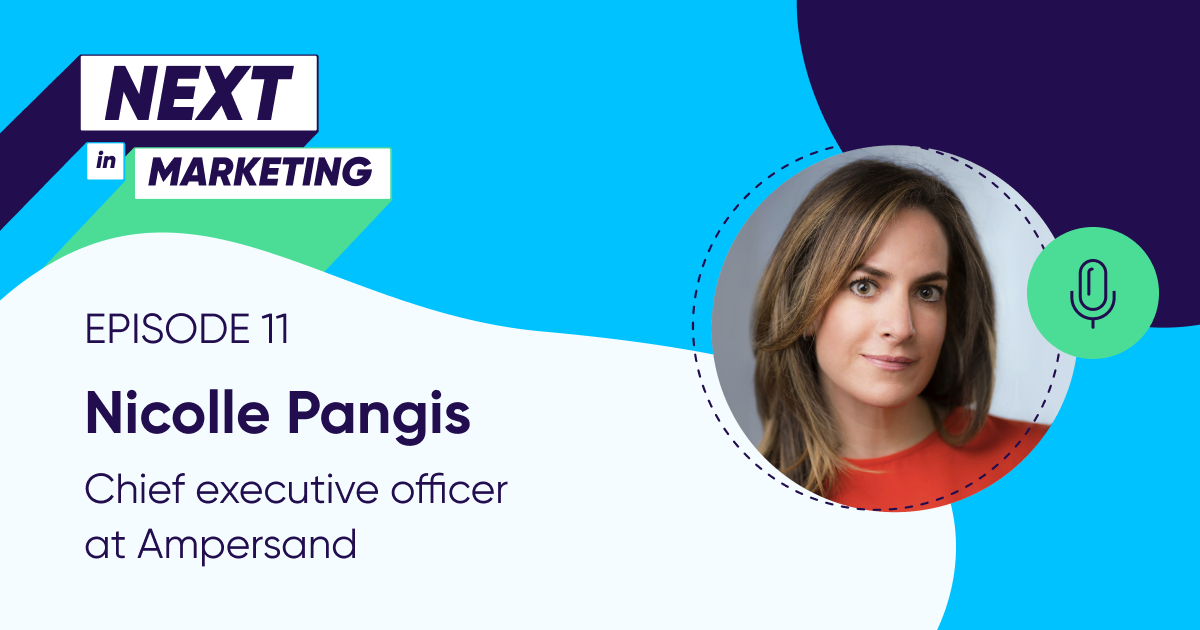 NEXT
in
MARKETING

EPISODE 11

Nicolle Pangis

Chief executive officer at Ampersand